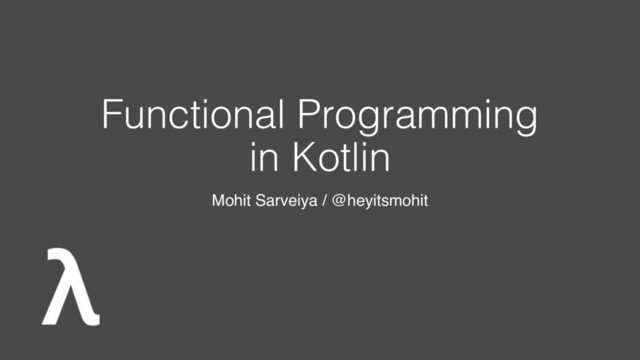 Functional Programming in Kotlin

Mohit Sarveiya / @heyitsmohit

λ